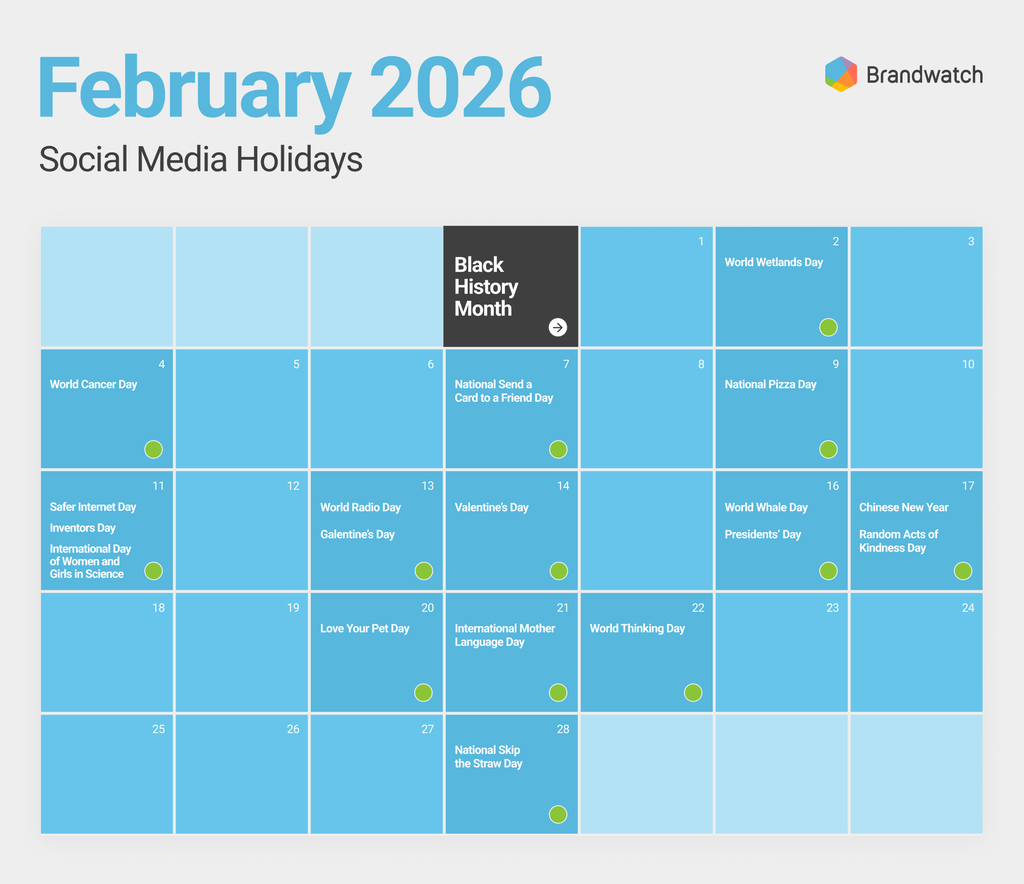 February 2026

Social Media Holidays

Brandwatch

| | | | | | | |
|---|---|---|---|---|---|---|
| | | | Black History Month | 1 | 2 World Wetlands Day | 3 |
| 4 World Cancer Day | 5 | 6 | 7 National Send a Card to a Friend Day | 8 | 9 National Pizza Day | 10 |
| 11 Safer Internet Day Inventors Day International Day of Women and Girls in Science | 12 | 13 World Radio Day Galentine's Day | 14 Valentine's Day | | 16 World Whale Day Presidents' Day | 17 Chinese New Year Random Acts of Kindness Day |
| 18 | 19 | 20 Love Your Pet Day | 21 International Mother Language Day | 22 World Thinking Day | 23 | 24 |
| 25 | 26 | 27 | 28 National Skip the Straw Day | | | |